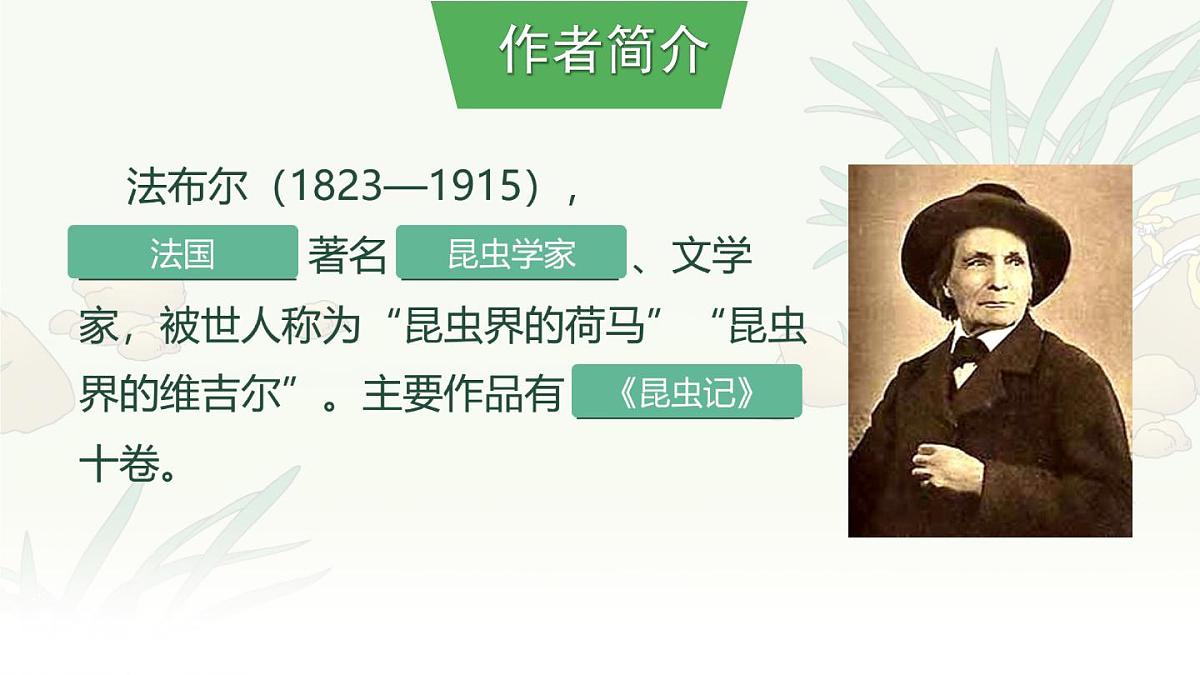 作者简介

法布尔（1823—1915），法国著名昆虫学家、文学家，被世人称为“昆虫界的荷马”“昆虫界的维吉尔”。主要作品有《昆虫记》十卷。